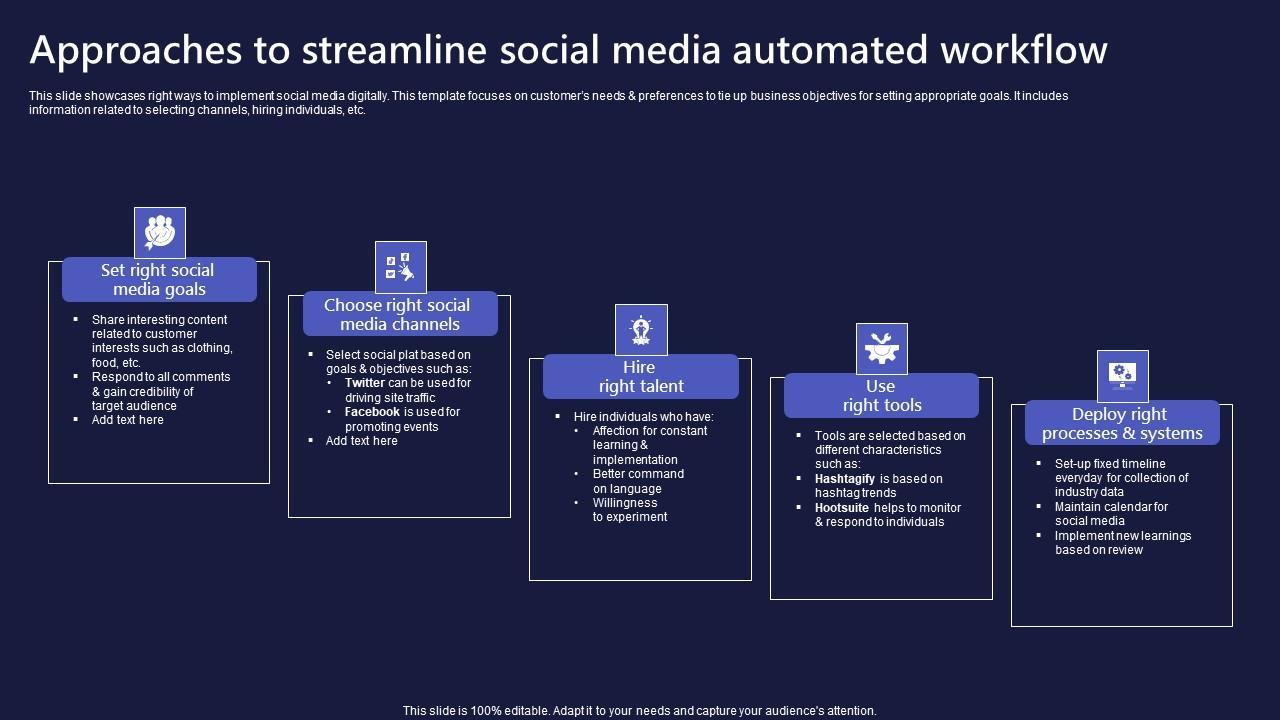 Approaches to streamline social media automated workflow

This slide showcases right ways to implement social media digitally. This template focuses on customer's needs & preferences to tie up business objectives for setting appropriate goals. It includes information related to selecting channels, hiring individuals, etc.

Set right social media goals

- Share interesting content related to customer interests such as clothing, food, etc.
- Respond to all comments & gain credibility of target audience
- Add text here

Choose right social media channels

- Select social plat based on goals & objectives such as:
  - Twitter can be used for driving site traffic
  - Facebook is used for promoting events
- Add text here

Hire right talent

- Hire individuals who have:
  - Affection for constant learning & implementation
  - Better command on language
  - Willingness to experiment

Use right tools

- Tools are selected based on different characteristics such as:
- Hashtagify is based on hashtag trends
- Hootsuite helps to monitor & respond to individuals

Deploy right processes & systems

- Set-up fixed timeline everyday for collection of industry data
- Maintain calendar for social media
- Implement new learnings based on review

This slide is 100% editable. Adapt it to your needs and capture your audience's attention.